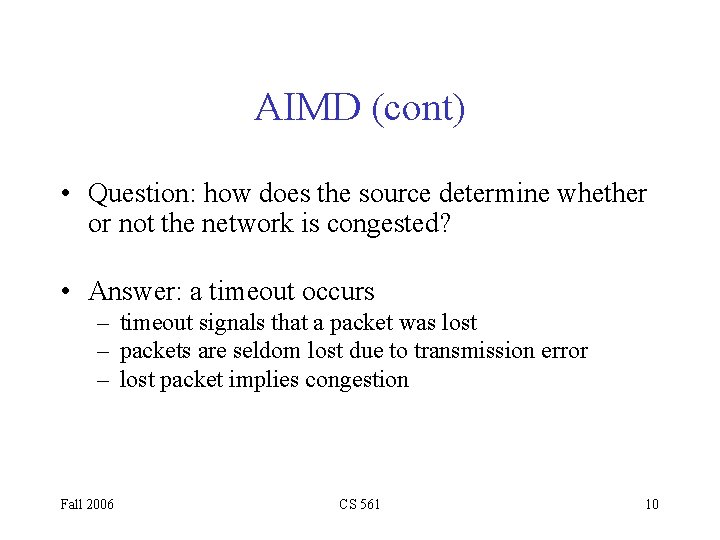 AIMD (cont)

• Question: how does the source determine whether or not the network is congested?

• Answer: a timeout occurs
– timeout signals that a packet was lost
– packets are seldom lost due to transmission error
– lost packet implies congestion

Fall 2006

CS 561

10